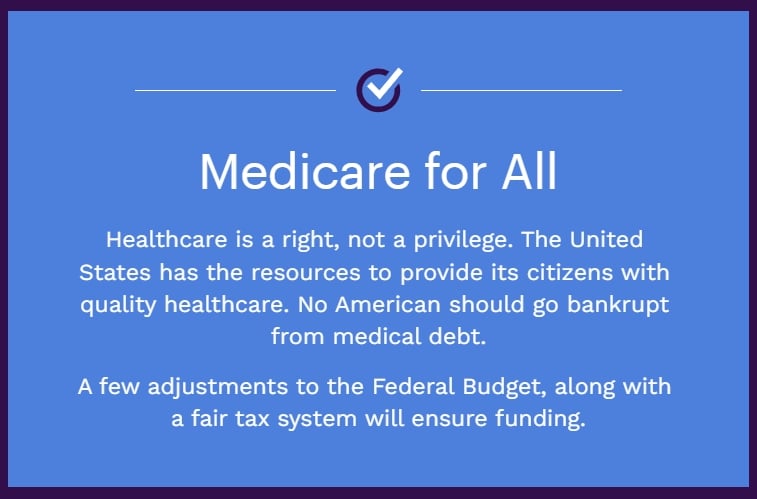 Medicare for All

Healthcare is a right, not a privilege. The United States has the resources to provide its citizens with quality healthcare. No American should go bankrupt from medical debt.

A few adjustments to the Federal Budget, along with a fair tax system will ensure funding.